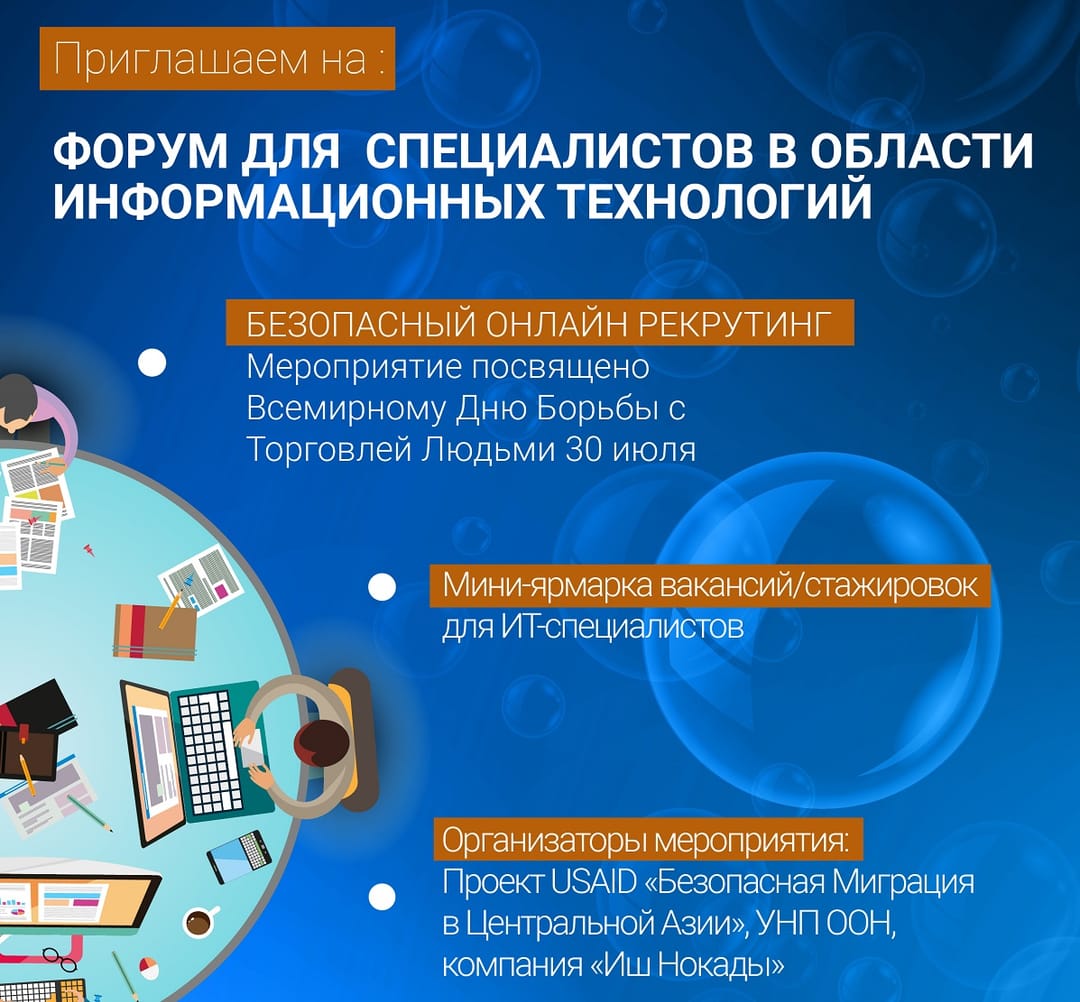 Приглашаем на :

ФОРУМ ДЛЯ СПЕЦИАЛИСТОВ В ОБЛАСТИ ИНФОРМАЦИОННЫХ ТЕХНОЛОГИЙ

БЕЗОПАСНЫЙ ОНЛАЙН РЕКРУТИНГ
Мероприятие посвящено Всемирному Дню Борьбы с Торговлей Людьми 30 июля

Мини-ярмарка вакансий/стажировок для ИТ-специалистов

Организаторы мероприятия:
Проект USAID «Безопасная Миграция в Центральной Азии», УНП ООН, компания «Иш Нокады»